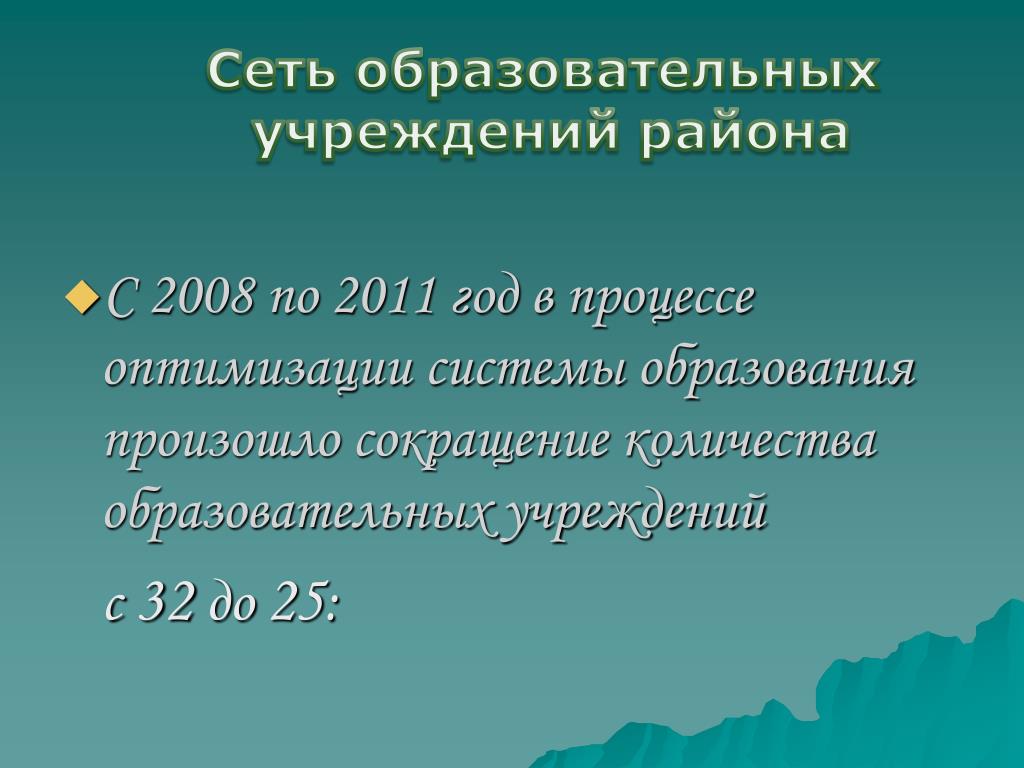 Сеть образовательных учреждений района

С 2008 по 2011 год в процессе оптимизации системы образования произошло сокращение количества образовательных учреждений

с 32 до 25: